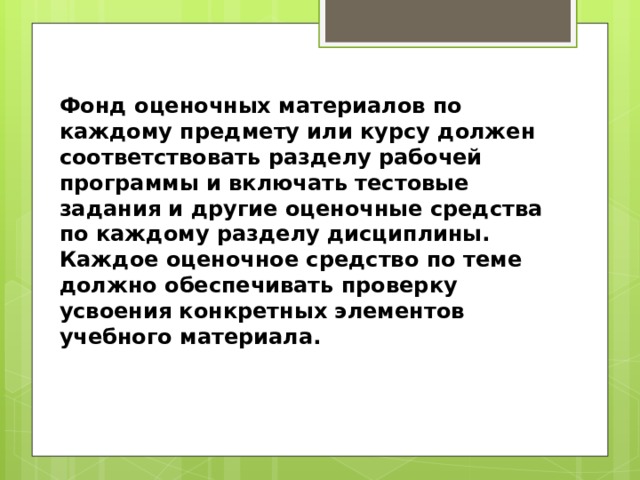 Фонд оценочных материалов по каждому предмету или курсу должен соответствовать разделу рабочей программы и включать тестовые задания и другие оценочные средства по каждому разделу дисциплины. Каждое оценочное средство по теме должно обеспечивать проверку усвоения конкретных элементов учебного материала.